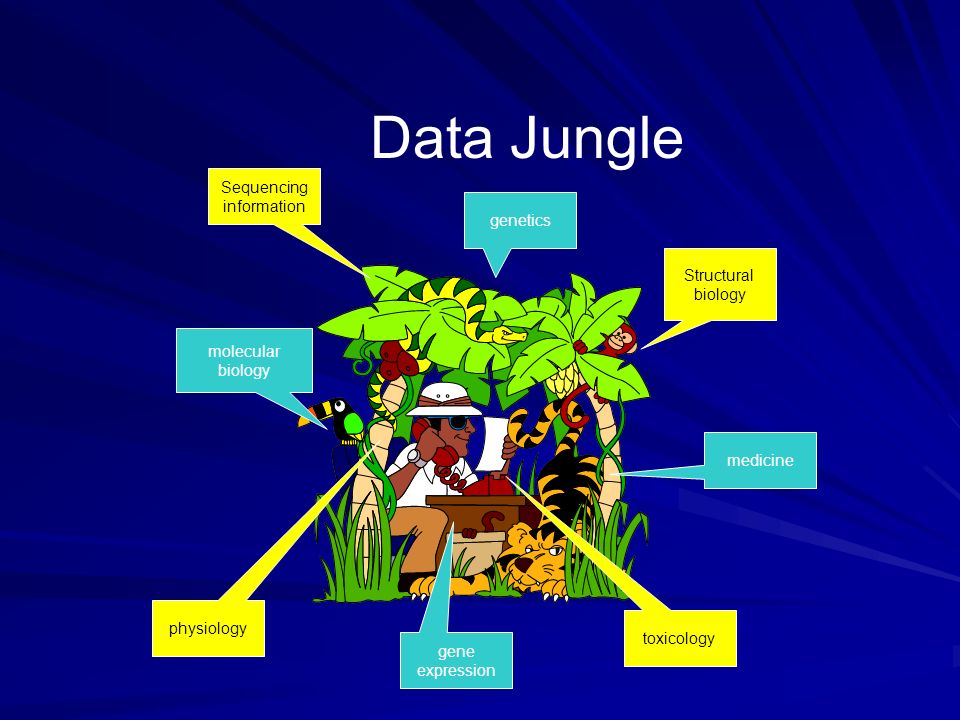 Data Jungle

Sequencing information

genetics

Structural biology

molecular biology

medicine

physiology

gene expression

toxicology